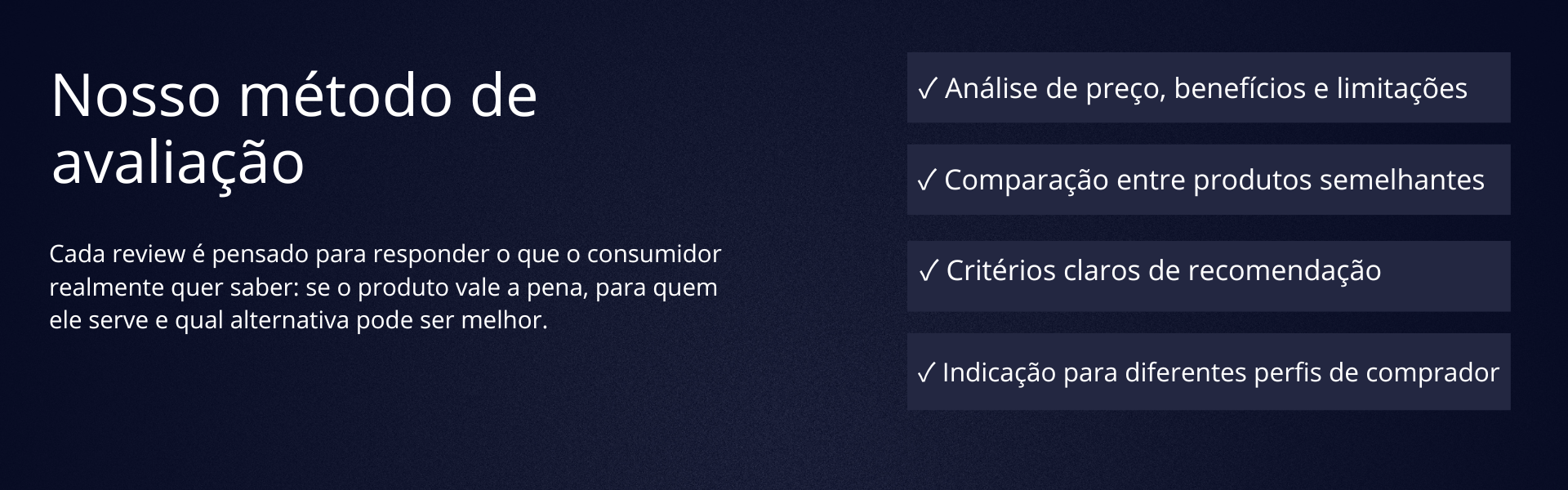 Nosso método de avaliação

Cada review é pensado para responder o que o consumidor realmente quer saber: se o produto vale a pena, para quem ele serve e qual alternativa pode ser melhor.

✓ Análise de preço, benefícios e limitações

✓ Comparação entre produtos semelhantes

✓ Critérios claros de recomendação

✓ Indicação para diferentes perfis de comprador